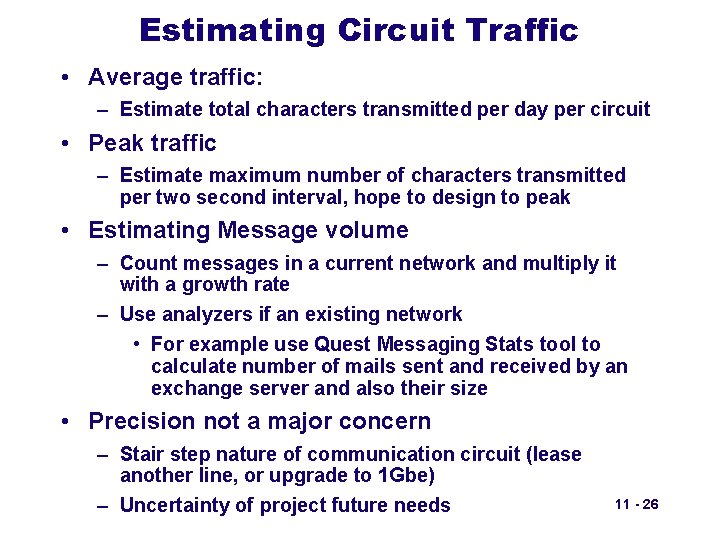 Estimating Circuit Traffic

• Average traffic:

– Estimate total characters transmitted per day per circuit

• Peak traffic

– Estimate maximum number of characters transmitted per two second interval, hope to design to peak

• Estimating Message volume

– Count messages in a current network and multiply it with a growth rate

– Use analyzers if an existing network

• For example use Quest Messaging Stats tool to calculate number of mails sent and received by an exchange server and also their size

• Precision not a major concern

– Stair step nature of communication circuit (lease another line, or upgrade to 1Gbe)

– Uncertainty of project future needs

11 - 26